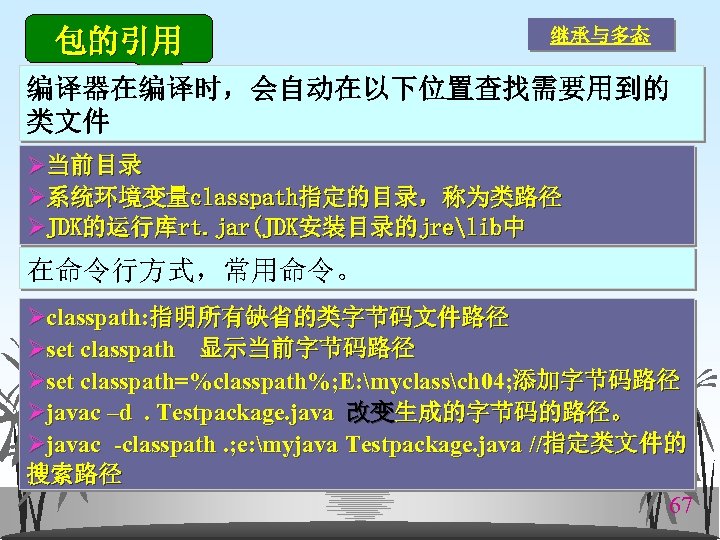 包的引用

继承与多态

编译器在编译时，会自动在以下位置查找需要用到的类文件

➢当前目录
➢系统环境变量classpath指定的目录，称为类路径
➢JDK的运行库rt.jar(JDK安装目录的jre\lib中

在命令行方式，常用命令。

➢classpath:指明所有缺省的类字节码文件路径
➢set classpath 显示当前字节码路径
➢set classpath=%classpath%;E:\myclass\ch04;添加字节码路径
➢javac –d . Testpackage.java 改变生成的字节码的路径。
➢javac -classpath .;e:\myjava Testpackage.java //指定类文件的搜索路径

67